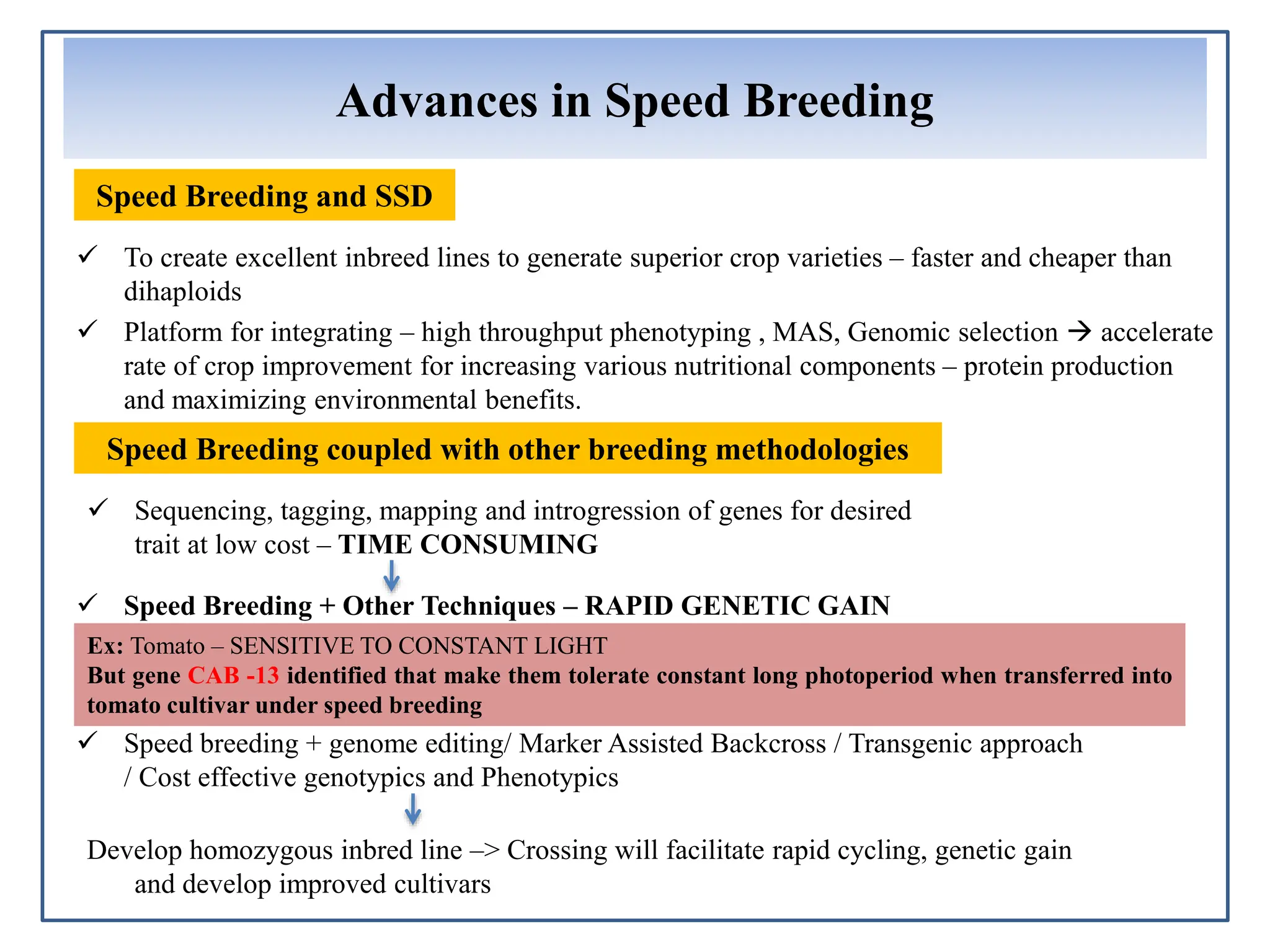 Advances in Speed Breeding

Speed Breeding and SSD

✓ To create excellent inbreed lines to generate superior crop varieties – faster and cheaper than dihaploids

✓ Platform for integrating – high throughput phenotyping , MAS, Genomic selection → accelerate rate of crop improvement for increasing various nutritional components – protein production and maximizing environmental benefits.

Speed Breeding coupled with other breeding methodologies

✓ Sequencing, tagging, mapping and introgression of genes for desired trait at low cost – TIME CONSUMING

✓ Speed Breeding + Other Techniques – RAPID GENETIC GAIN

Ex: Tomato – SENSITIVE TO CONSTANT LIGHT
But gene CAB -13 identified that make them tolerate constant long photoperiod when transferred into tomato cultivar under speed breeding

✓ Speed breeding + genome editing/ Marker Assisted Backcross / Transgenic approach / Cost effective genotypics and Phenotypics

Develop homozygous inbred line –> Crossing will facilitate rapid cycling, genetic gain and develop improved cultivars